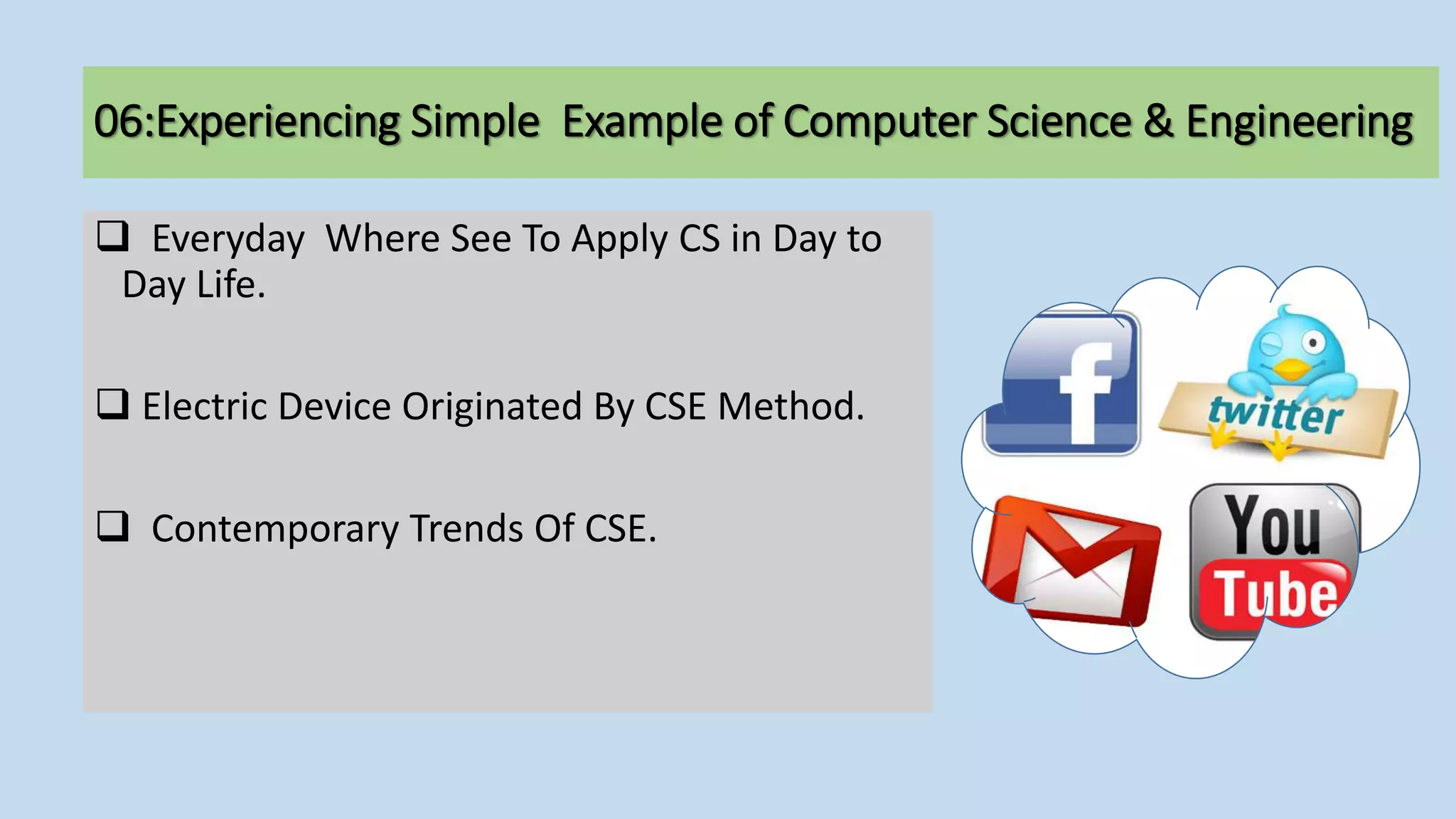 06:Experiencing Simple Example of Computer Science & Engineering

❑ Everyday Where See To Apply CS in Day to Day Life.

❑ Electric Device Originated By CSE Method.

❑ Contemporary Trends Of CSE.

f

twitter

You Tube